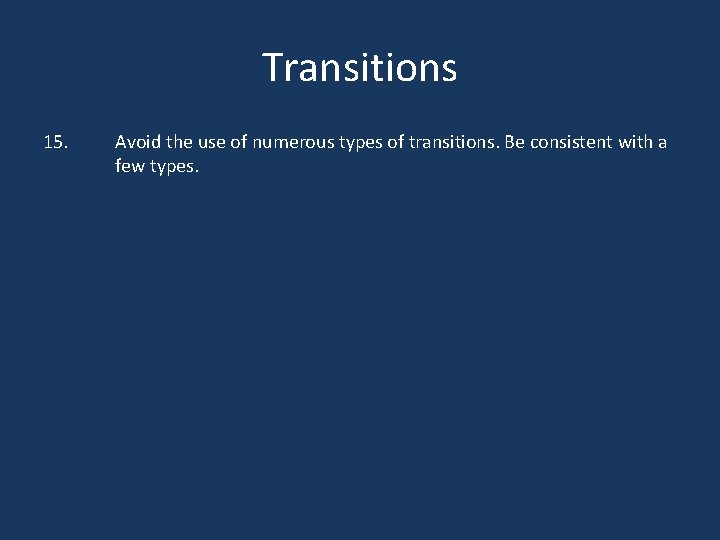 Transitions

15. Avoid the use of numerous types of transitions. Be consistent with a few types.